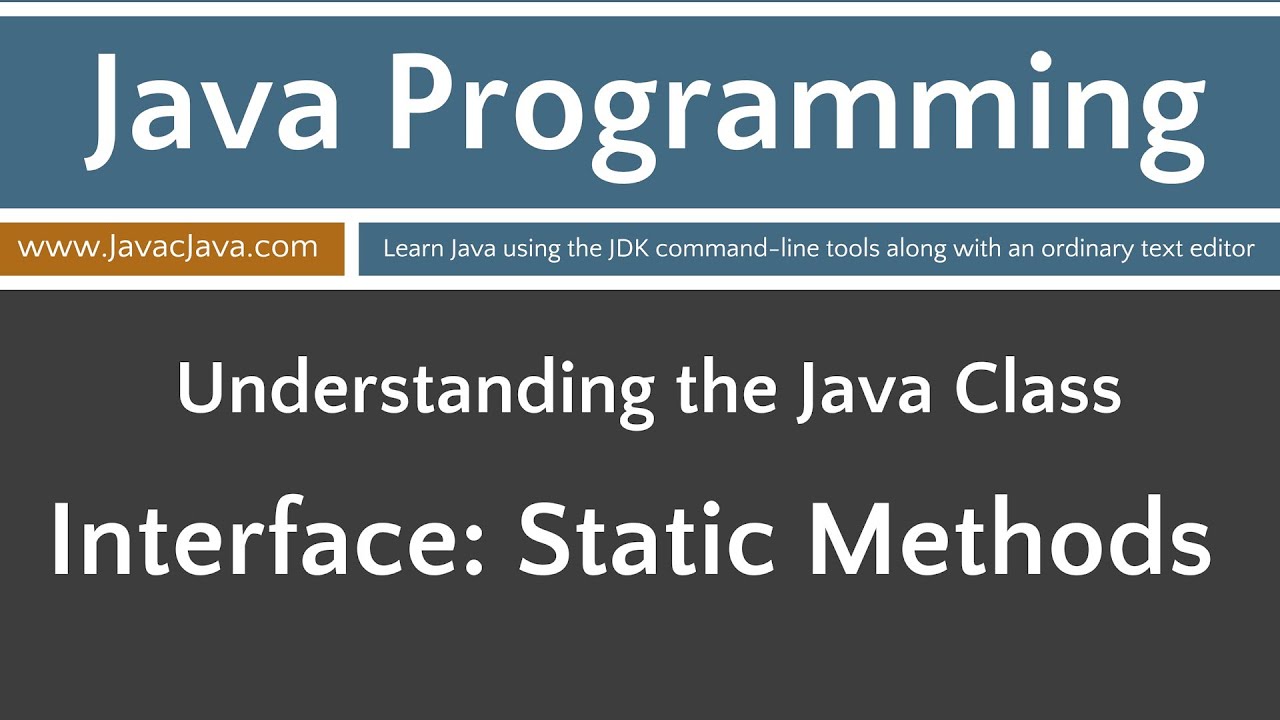 Java Programming

www.JavacJava.com

Learn Java using the JDK command-line tools along with an ordinary text editor

Understanding the Java Class

Interface: Static Methods